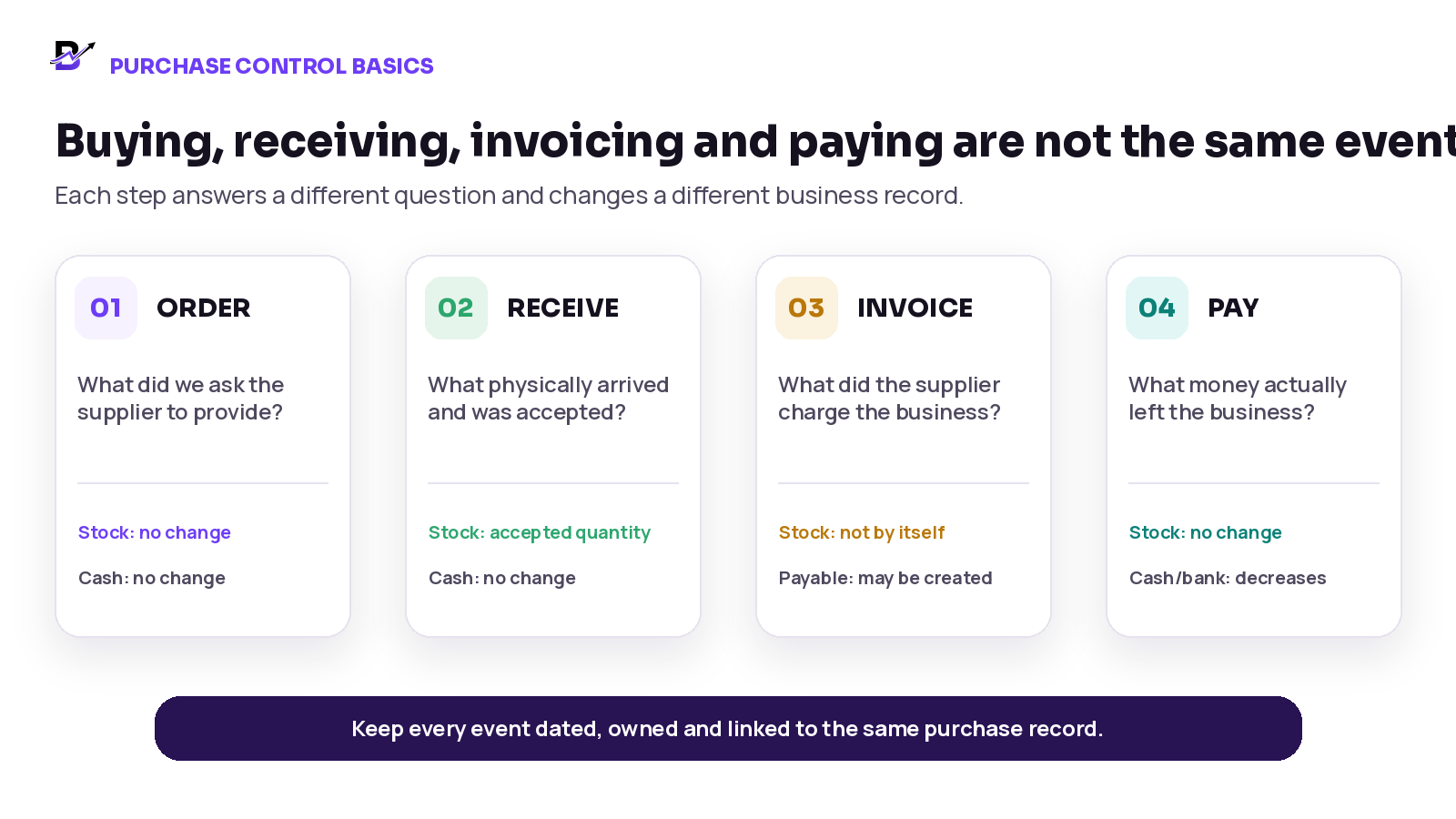 PURCHASE CONTROL BASICS

Buying, receiving, invoicing and paying are not the same event

Each step answers a different question and changes a different business record.

01 ORDER

What did we ask the supplier to provide?

Stock: no change

Cash: no change

02 RECEIVE

What physically arrived and was accepted?

Stock: accepted quantity

Cash: no change

03 INVOICE

What did the supplier charge the business?

Stock: not by itself

Payable: may be created

04 PAY

What money actually left the business?

Stock: no change

Cash/bank: decreases

Keep every event dated, owned and linked to the same purchase record.